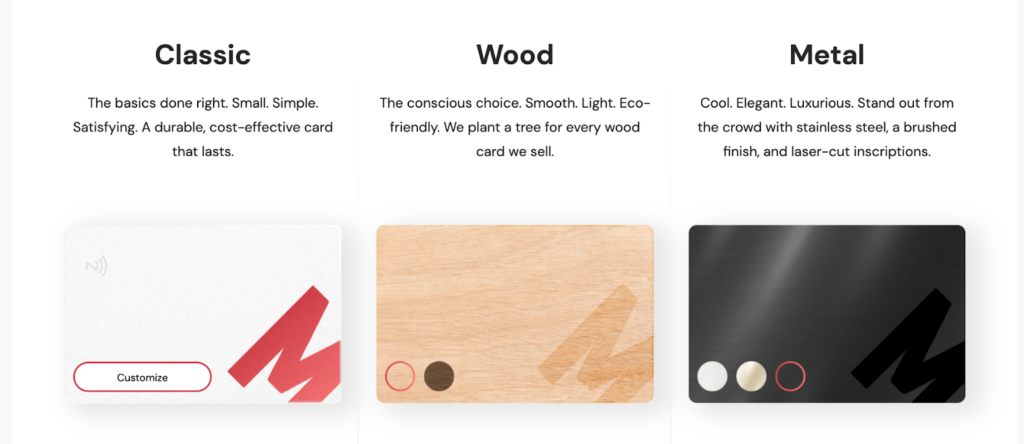 Classic

The basics done right. Small. Simple. Satisfying. A durable, cost-effective card that lasts.

Customize

Wood

The conscious choice. Smooth. Light. Eco-friendly. We plant a tree for every wood card we sell.

Metal

Cool. Elegant. Luxurious. Stand out from the crowd with stainless steel, a brushed finish, and laser-cut inscriptions.